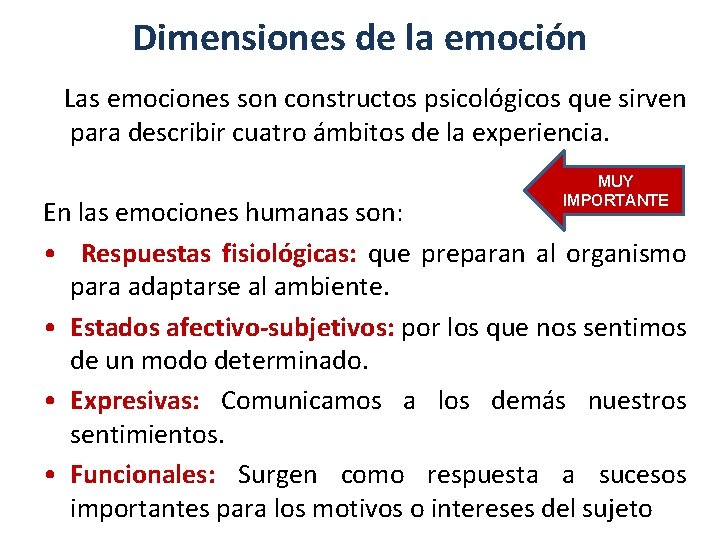 Dimensiones de la emoción

Las emociones son constructos psicológicos que sirven para describir cuatro ámbitos de la experiencia.

MUY IMPORTANTE

En las emociones humanas son:

• Respuestas fisiológicas: que preparan al organismo para adaptarse al ambiente.
• Estados afectivo-subjetivos: por los que nos sentimos de un modo determinado.
• Expresivas: Comunicamos a los demás nuestros sentimientos.
• Funcionales: Surgen como respuesta a sucesos importantes para los motivos o intereses del sujeto